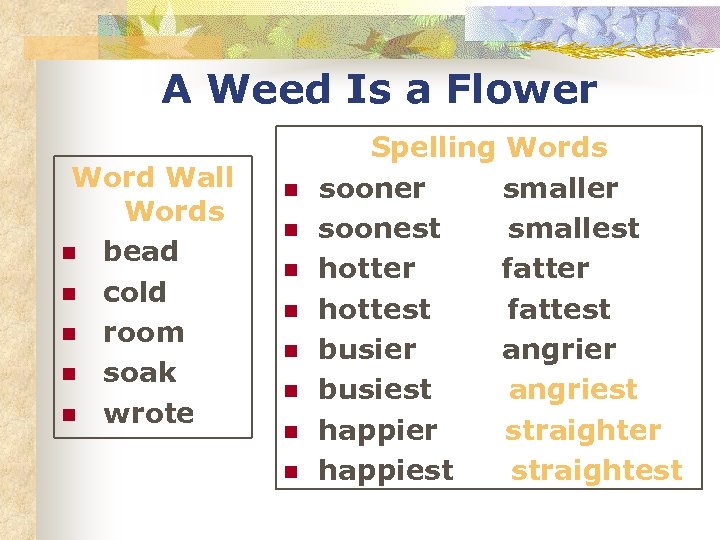 A Weed Is a Flower

Word Wall Words

- bead
- cold
- room
- soak
- wrote

Spelling Words

- sooner smaller
- soonest smallest
- hotter fatter
- hottest fattest
- busier angrier
- busiest angriest
- happier straighter
- happiest straightest